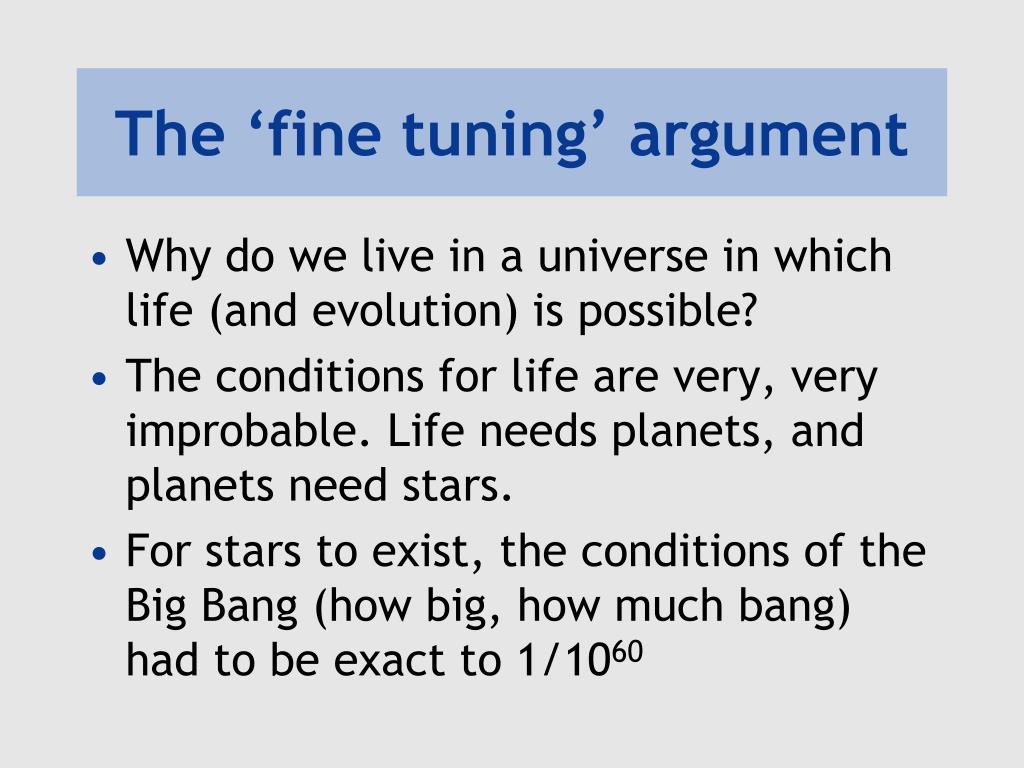 The ‘fine tuning’ argument

• Why do we live in a universe in which life (and evolution) is possible?
• The conditions for life are very, very improbable. Life needs planets, and planets need stars.
• For stars to exist, the conditions of the Big Bang (how big, how much bang) had to be exact to $1/10^{60}$